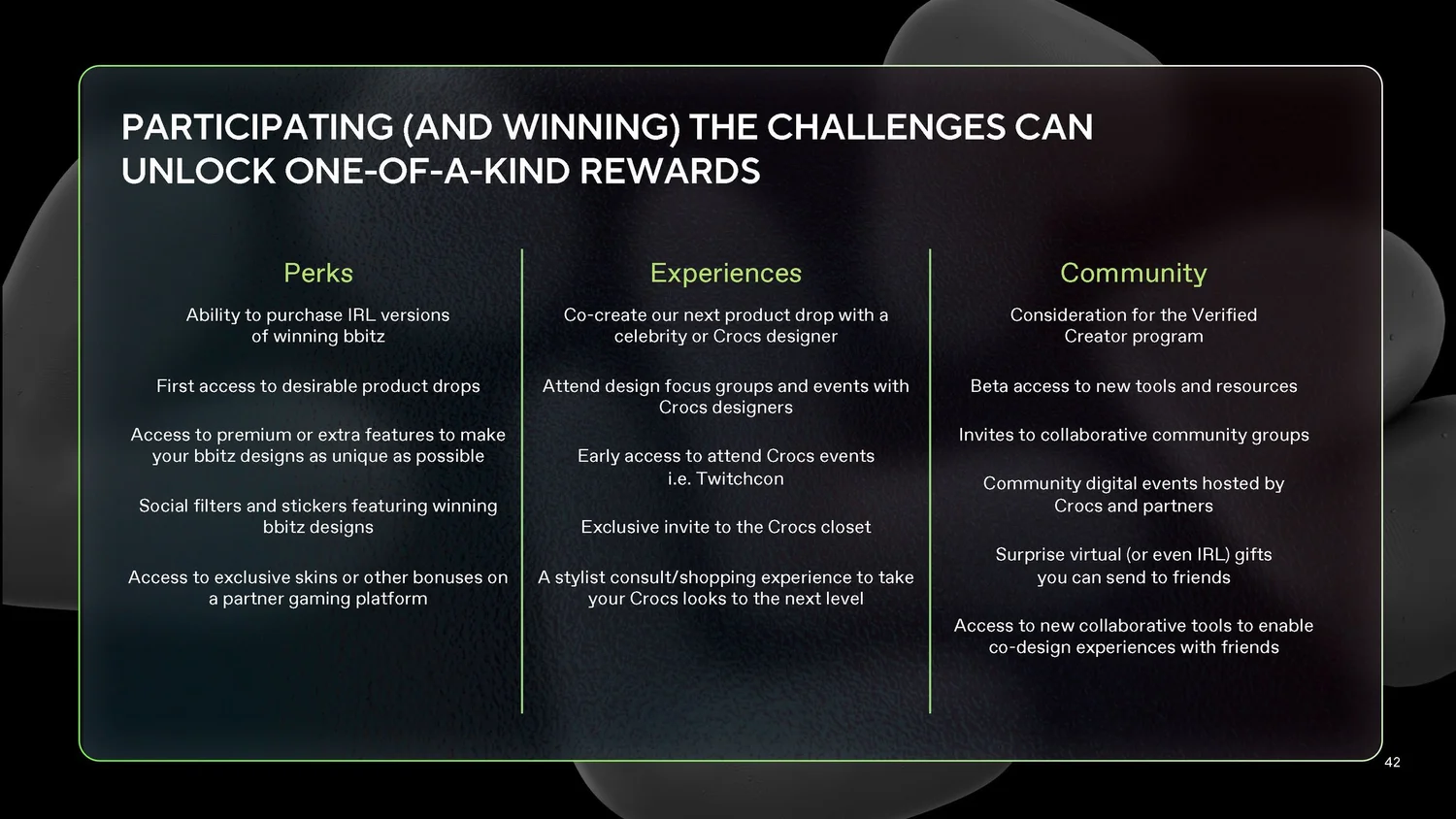 PARTICIPATING (AND WINNING) THE CHALLENGES CAN UNLOCK ONE-OF-A-KIND REWARDS

Perks

Ability to purchase IRL versions of winning bbitz

First access to desirable product drops

Access to premium or extra features to make your bbitz designs as unique as possible

Social filters and stickers featuring winning bbitz designs

Access to exclusive skins or other bonuses on a partner gaming platform

Experiences

Co-create our next product drop with a celebrity or Crocs designer

Attend design focus groups and events with Crocs designers

Early access to attend Crocs events i.e. Twitchcon

Exclusive invite to the Crocs closet

A stylist consult/shopping experience to take your Crocs looks to the next level

Community

Consideration for the Verified Creator program

Beta access to new tools and resources

Invites to collaborative community groups

Community digital events hosted by Crocs and partners

Surprise virtual (or even IRL) gifts you can send to friends

Access to new collaborative tools to enable co-design experiences with friends

42